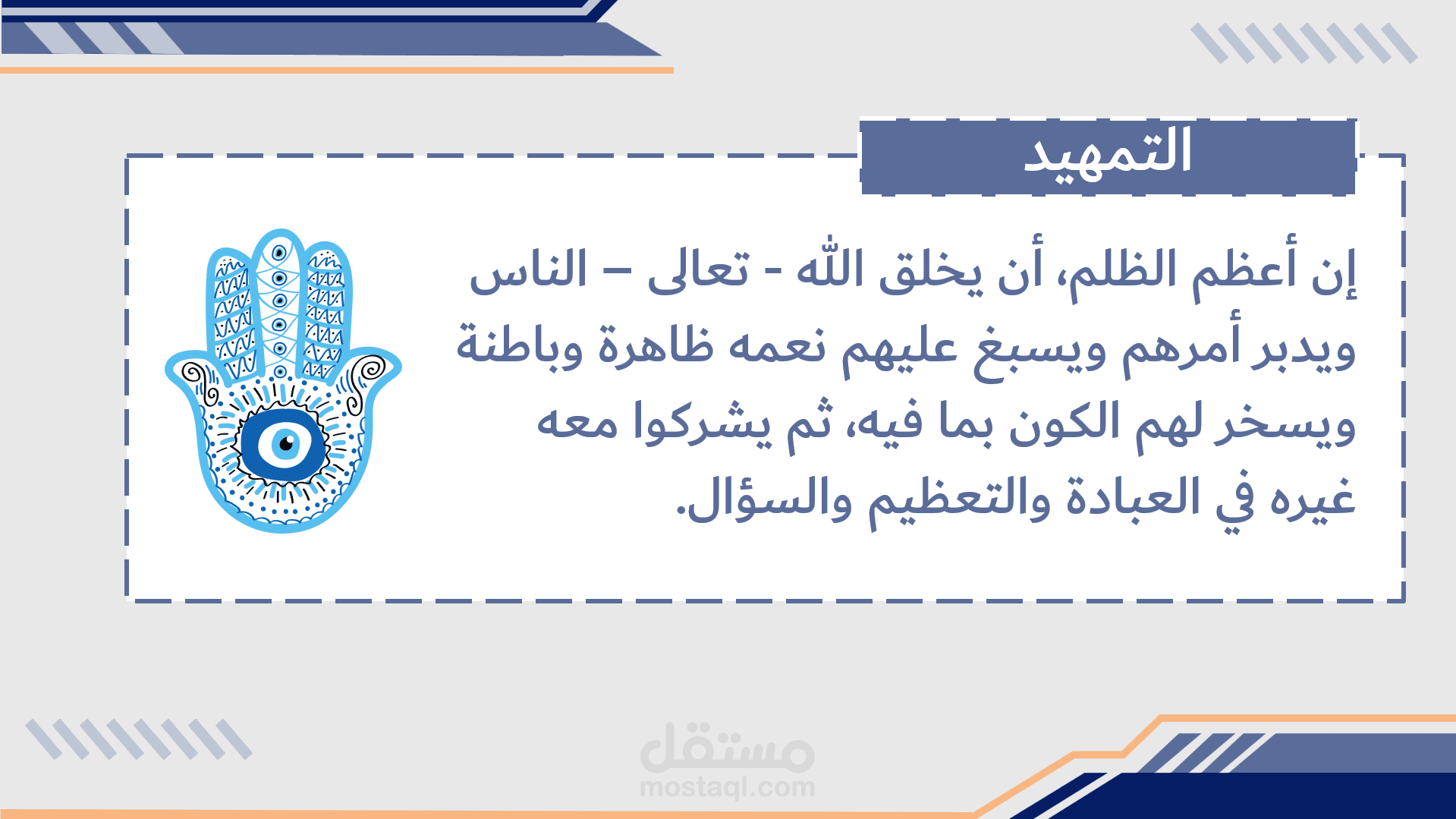 التمهيد

إن أعظم الظلم، أن يخلق الله - تعالى – الناس ويدبر أمرهم ويسبغ عليهم نعمه ظاهرة وباطنة ويسخر لهم الكون بما فيه، ثم يشركوا معه غيره في العبادة والتعظيم والسؤال.

مستقل
mostaql.com